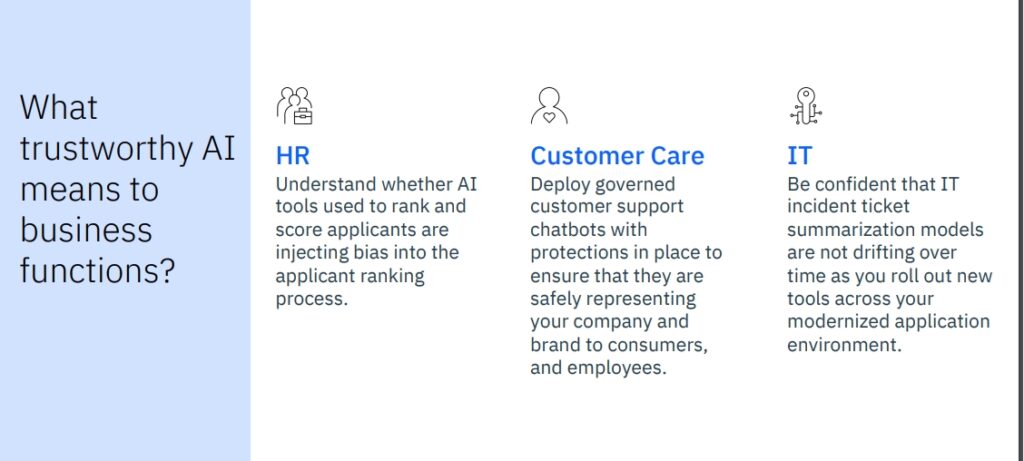 What trustworthy AI means to business functions?

HR
Understand whether AI tools used to rank and score applicants are injecting bias into the applicant ranking process.

Customer Care
Deploy governed customer support chatbots with protections in place to ensure that they are safely representing your company and brand to consumers, and employees.

IT
Be confident that IT incident ticket summarization models are not drifting over time as you roll out new tools across your modernized application environment.